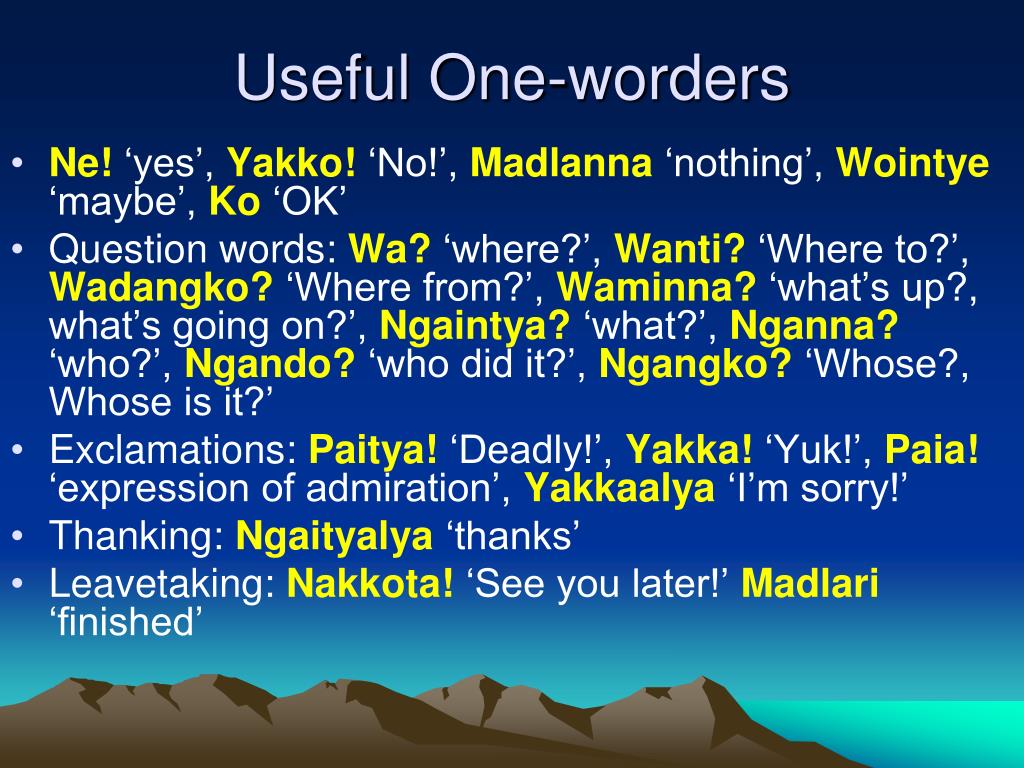 Useful One-worders

• Ne! ‘yes’, Yakko! ‘No!’, Madlanna ‘nothing’, Wointye ‘maybe’, Ko ‘OK’
• Question words: Wa? ‘where?’, Wanti? ‘Where to?’, Wadangko? ‘Where from?’, Waminna? ‘what’s up?, what’s going on?’, Ngaintya? ‘what?’, Nganna? ‘who?’, Ngando? ‘who did it?’, Ngangko? ‘Whose?, Whose is it?’
• Exclamations: Paitya! ‘Deadly!’, Yakka! ‘Yuk!’, Paia! ‘expression of admiration’, Yakkaalya ‘I’m sorry!’
• Thanking: Ngaityalya ‘thanks’
• Leavetaking: Nakkota! ‘See you later!’ Madlari ‘finished’